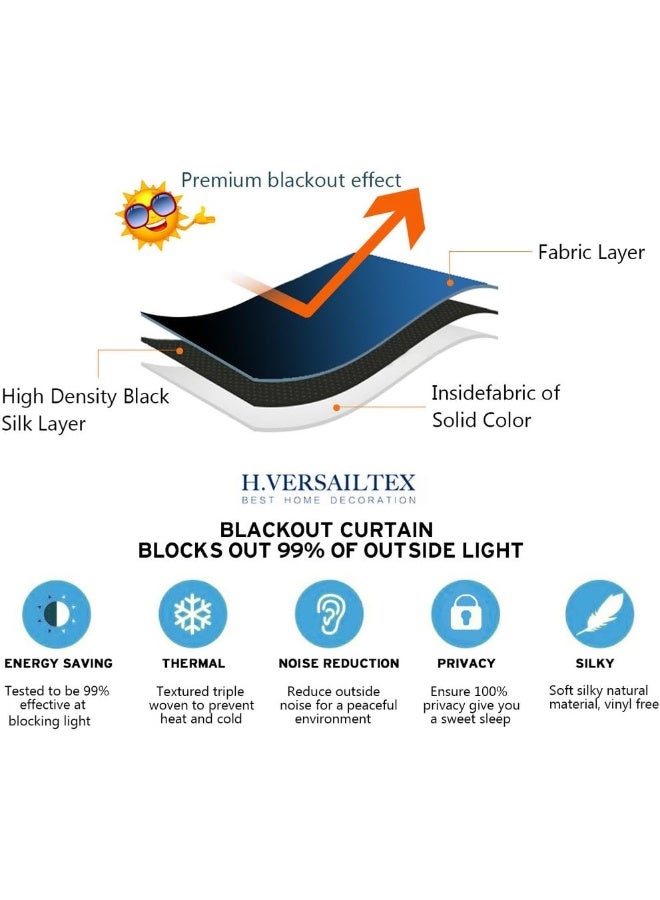 Premium blackout effect

Fabric Layer

High Density Black Silk Layer

Insidefabric of Solid Color

H.VERSAILTEX
BEST HOME DECORATION

BLACKOUT CURTAIN
BLOCKS OUT 99% OF OUTSIDE LIGHT

ENERGY SAVING
Tested to be 99% effective at blocking light

THERMAL
Textured triple woven to prevent heat and cold

NOISE REDUCTION
Reduce outside noise for a peaceful environment

PRIVACY
Ensure 100% privacy give you a sweet sleep

SILKY
Soft silky natural material, vinyl free